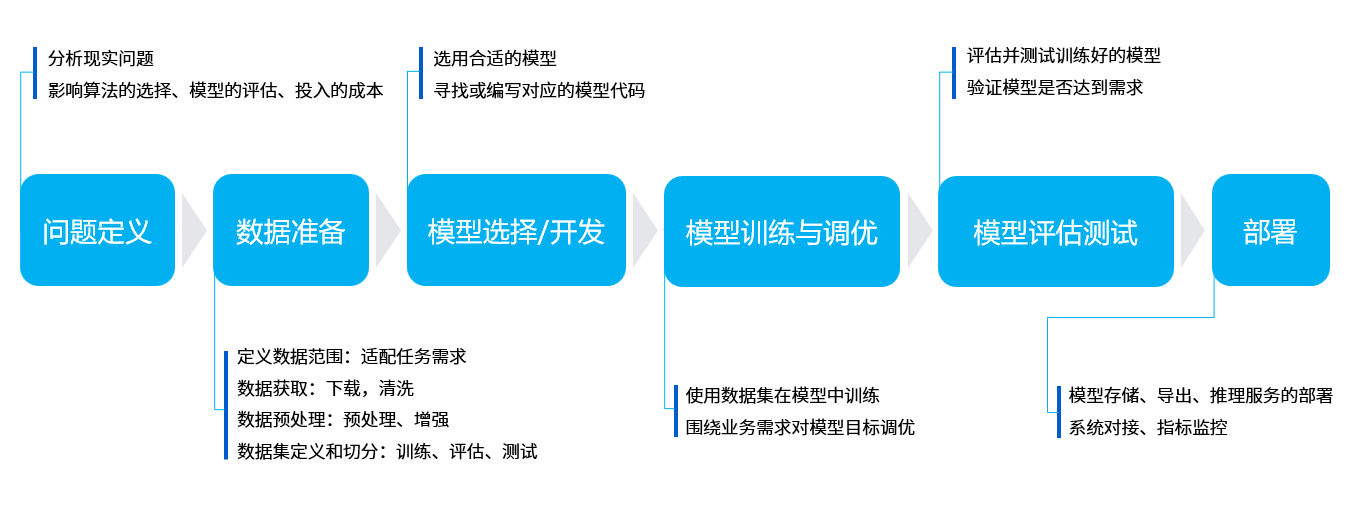 分析现实问题
影响算法的选择、模型的评估、投入的成本

选用合适的模型
寻找或编写对应的模型代码

评估并测试训练好的模型
验证模型是否达到需求

问题定义

数据准备

模型选择/开发

模型训练与调优

模型评估测试

部署

定义数据范围：适配任务需求
数据获取：下载，清洗
数据预处理：预处理、增强
数据集定义和切分：训练、评估、测试

使用数据集在模型中训练
围绕业务需求对模型目标调优

模型存储、导出、推理服务的部署
系统对接、指标监控